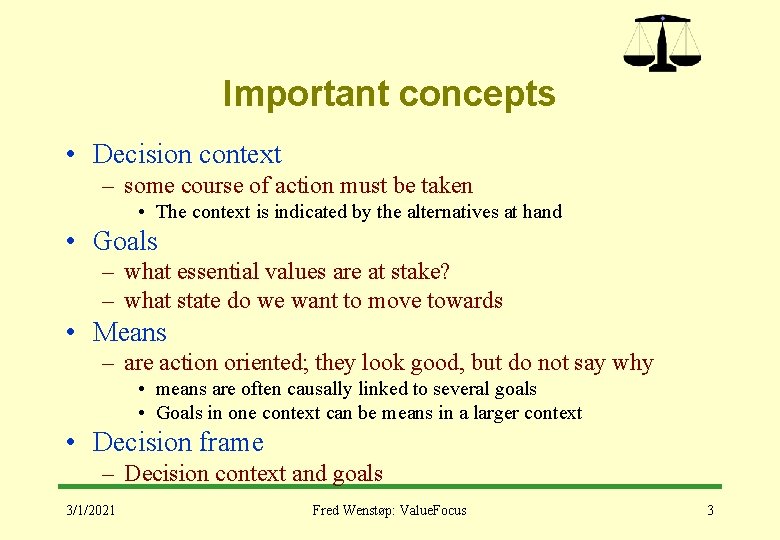 Important concepts

• Decision context
– some course of action must be taken
• The context is indicated by the alternatives at hand
• Goals
– what essential values are at stake?
– what state do we want to move towards
• Means
– are action oriented; they look good, but do not say why
• means are often causally linked to several goals
• Goals in one context can be means in a larger context
• Decision frame
– Decision context and goals

3/1/2021 Fred Wenstøp: ValueFocus 3